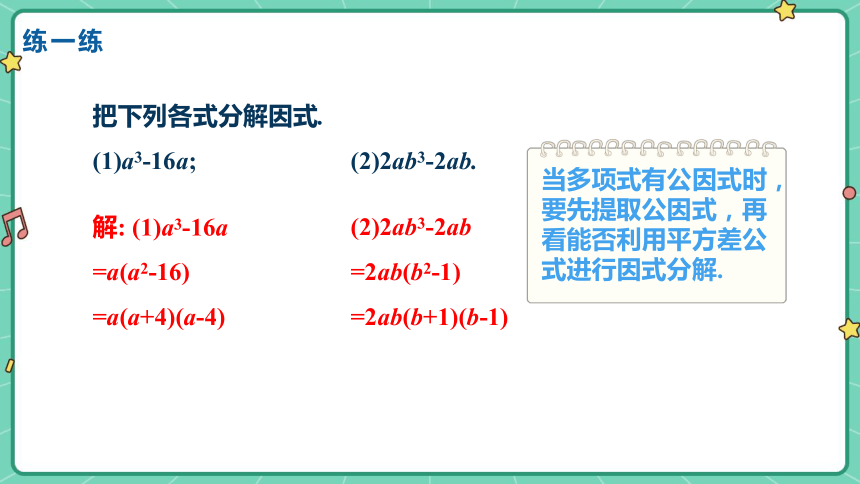 练一练

把下列各式分解因式.

(1)$a^3-16a$;

(2)$2ab^3-2ab$.

解: (1)$a^3-16a$

$=a(a^2-16)$

$=a(a+4)(a-4)$

(2)$2ab^3-2ab$

$=2ab(b^2-1)$

$=2ab(b+1)(b-1)$

当多项式有公因式时，要先提取公因式，再看能否利用平方差公式进行因式分解.